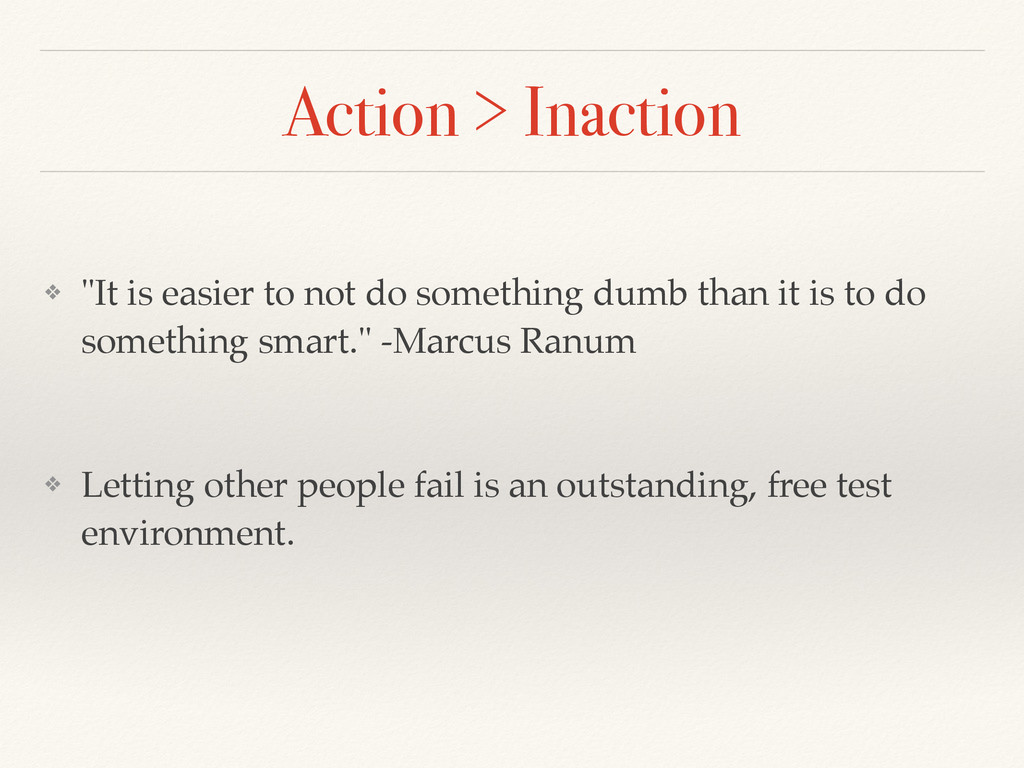 Action > Inaction

❖ "It is easier to not do something dumb than it is to do something smart." -Marcus Ranum

❖ Letting other people fail is an outstanding, free test environment.